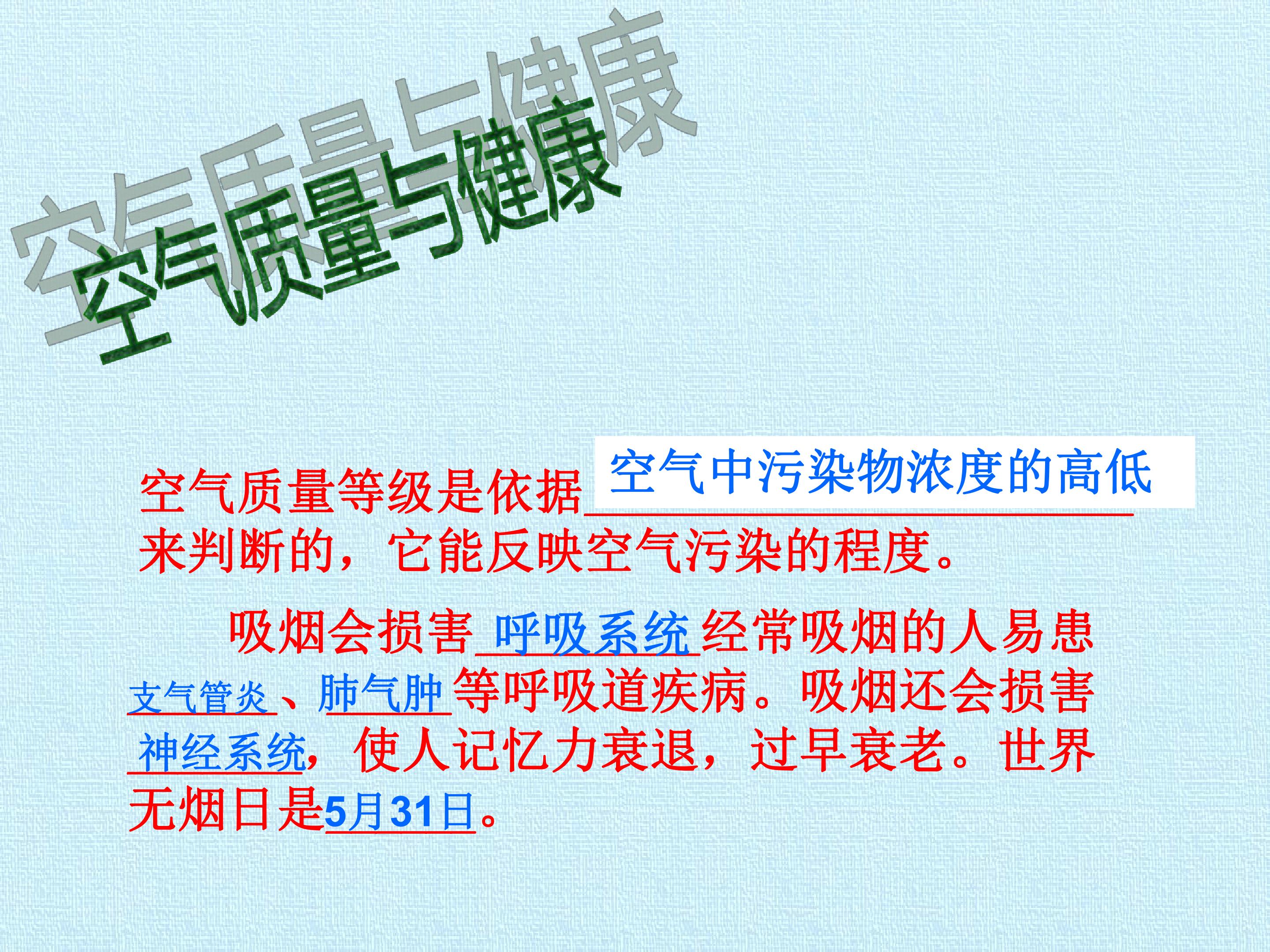 空气质量与健康

空气质量等级是依据空气中污染物浓度的高低来判断的，它能反映空气污染的程度。

吸烟会损害呼吸系统经常吸烟的人易患支气管炎、肺气肿等呼吸道疾病。吸烟还会损害神经系统，使人记忆力衰退，过早衰老。世界无烟日是5月31日。